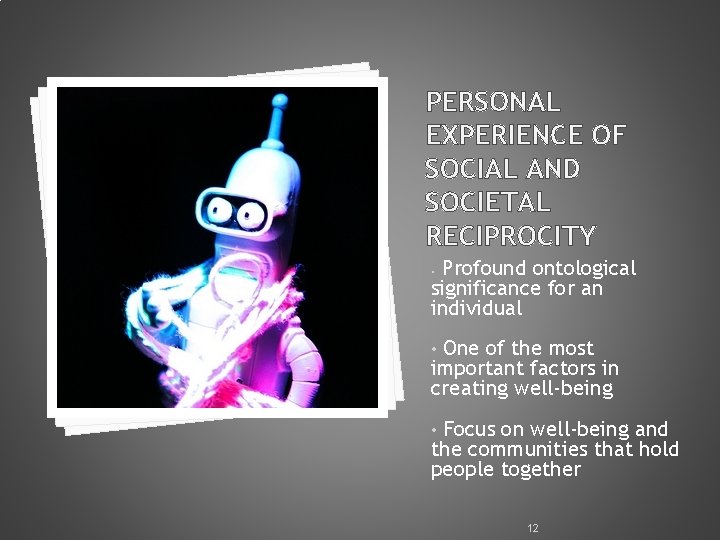 PERSONAL EXPERIENCE OF SOCIAL AND SOCIETAL RECIPROCITY

• Profound ontological significance for an individual

• One of the most important factors in creating well-being

• Focus on well-being and the communities that hold people together

12